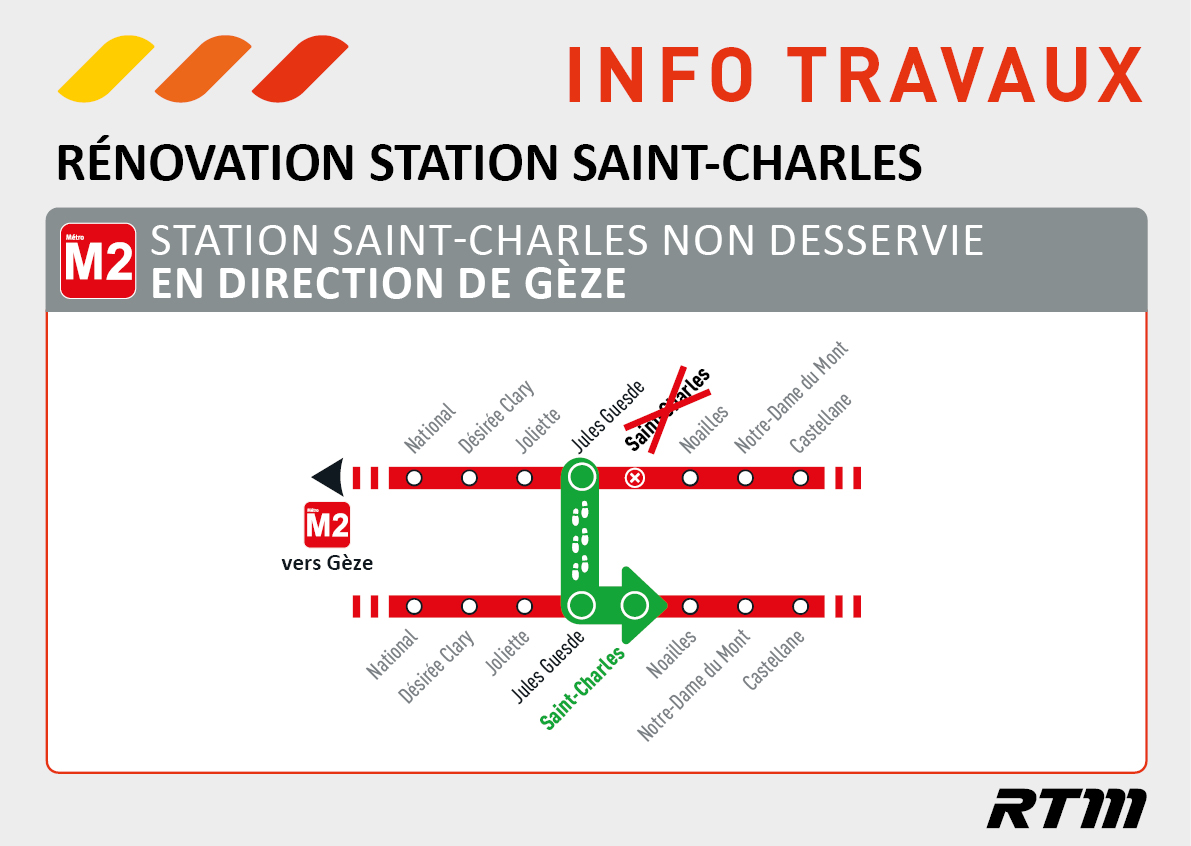 INFO TRAVAUX

RÉNOVATION STATION SAINT-CHARLES

Métro M2 STATION SAINT-CHARLES NON DESSERVIE
EN DIRECTION DE GÈZE

National
Désirée Clary
Joliette
Jules Guesde
Saint-Charles
Noailles
Notre-Dame du Mont
Castellane

Métro M2
vers Gèze

National
Désirée Clary
Joliette
Jules Guesde
Saint-Charles
Noailles
Notre-Dame du Mont
Castellane

RTM